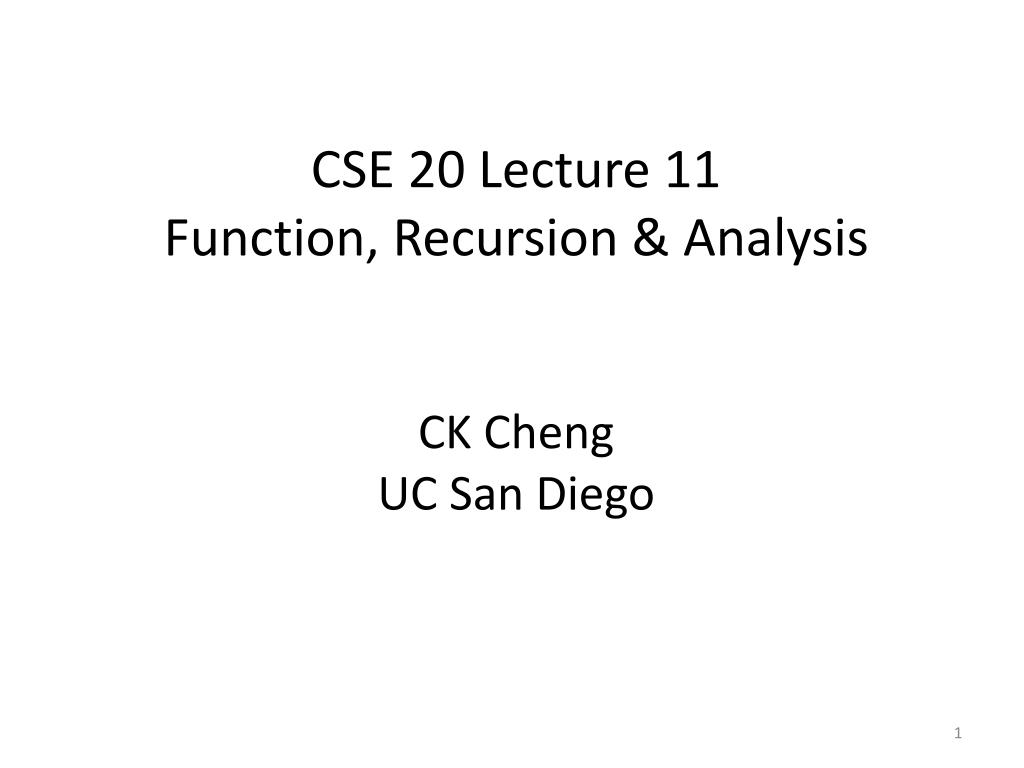 CSE 20 Lecture 11
Function, Recursion & Analysis

CK Cheng
UC San Diego

1